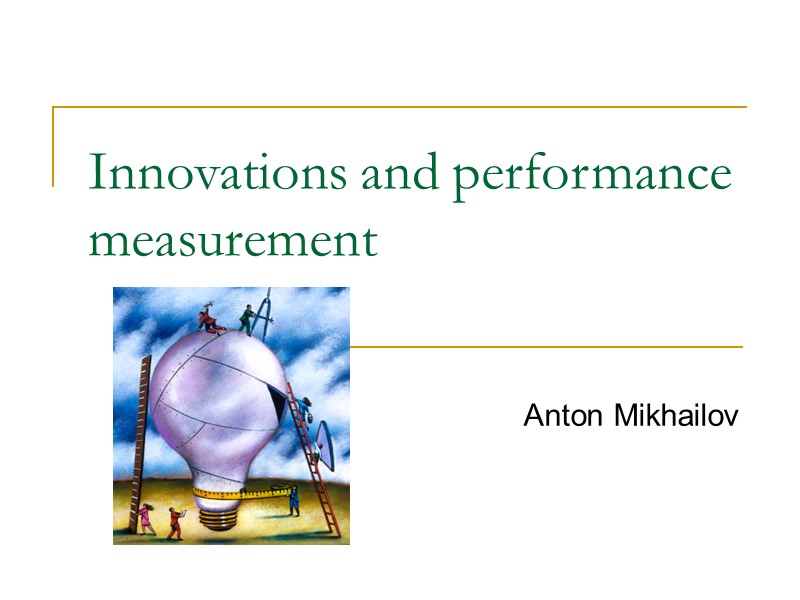 Innovations and performance measurement

Anton Mikhailov